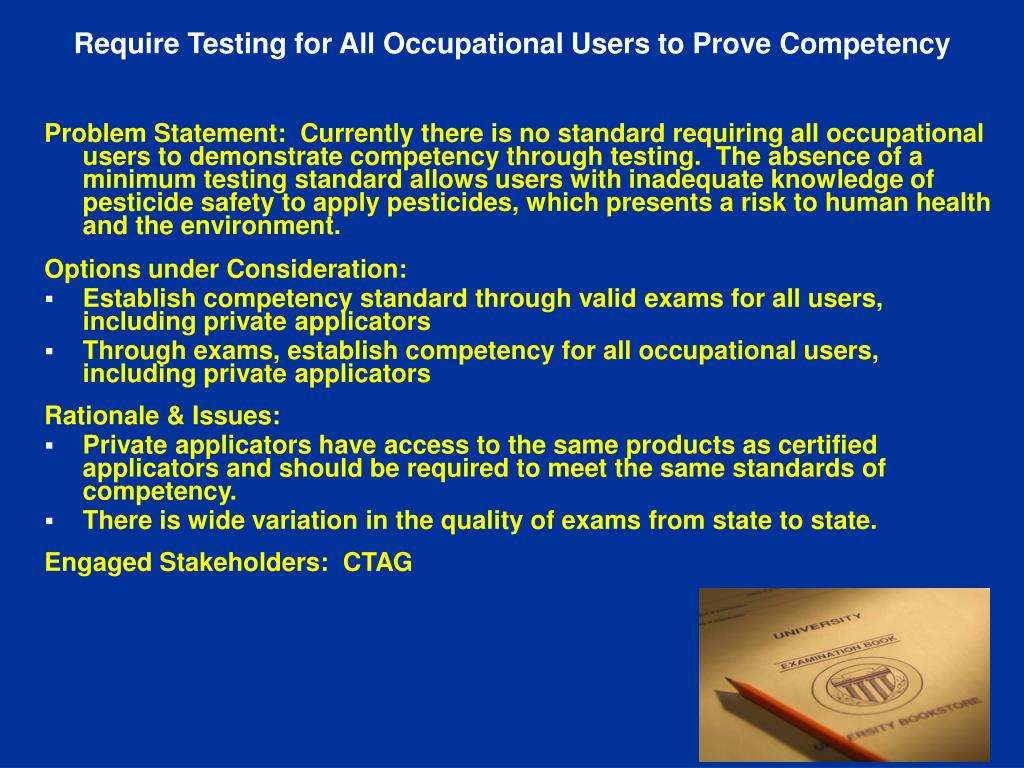 Require Testing for All Occupational Users to Prove Competency

Problem Statement: Currently there is no standard requiring all occupational users to demonstrate competency through testing. The absence of a minimum testing standard allows users with inadequate knowledge of pesticide safety to apply pesticides, which presents a risk to human health and the environment.

Options under Consideration:
▪ Establish competency standard through valid exams for all users, including private applicators
▪ Through exams, establish competency for all occupational users, including private applicators

Rationale & Issues:
▪ Private applicators have access to the same products as certified applicators and should be required to meet the same standards of competency.
▪ There is wide variation in the quality of exams from state to state.

Engaged Stakeholders: CTAG

UNIVERSITY
EXAMINATION BOOK
UNIVERSITY BOOKSTORE